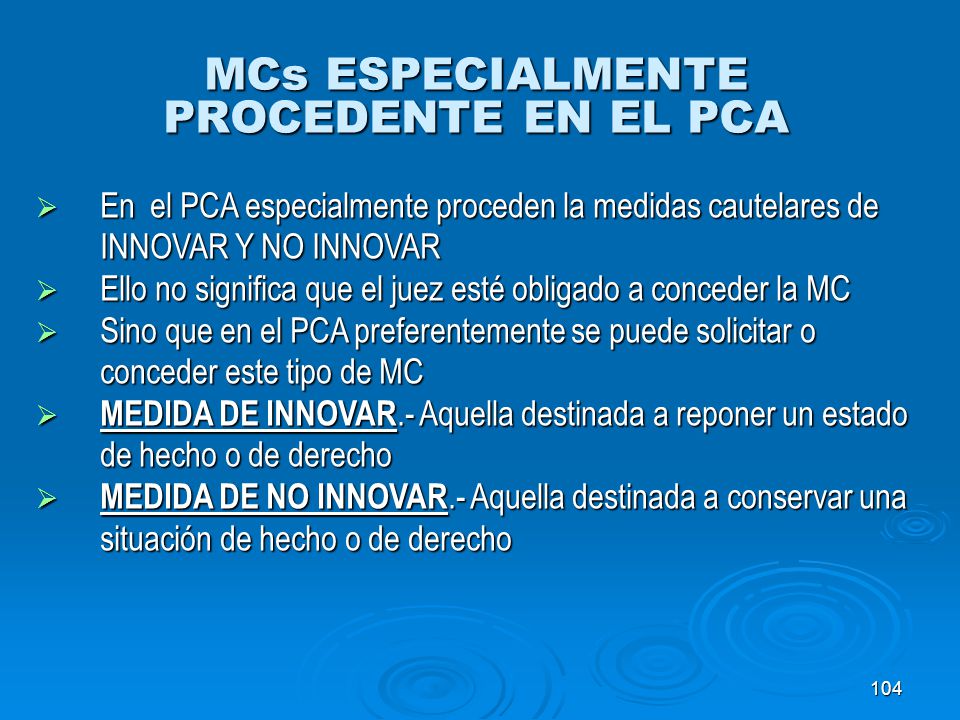 MCs ESPECIALMENTE PROCEDENTE EN EL PCA

➢ En el PCA especialmente proceden la medidas cautelares de INNOVAR Y NO INNOVAR
➢ Ello no significa que el juez esté obligado a conceder la MC
➢ Sino que en el PCA preferentemente se puede solicitar o conceder este tipo de MC
➢ MEDIDA DE INNOVAR.- Aquella destinada a reponer un estado de hecho o de derecho
➢ MEDIDA DE NO INNOVAR.- Aquella destinada a conservar una situación de hecho o de derecho

104